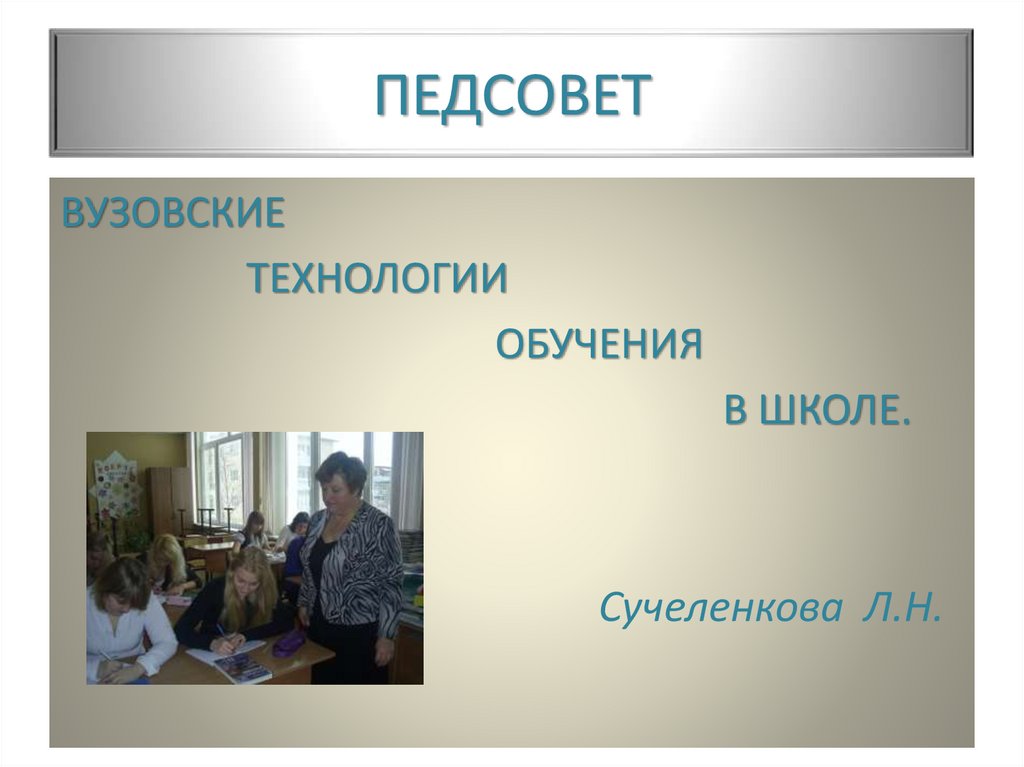 ПЕДСОВЕТ

ВУЗОВСКИЕ ТЕХНОЛОГИИ ОБУЧЕНИЯ В ШКОЛЕ.

Сучеленкова Л.Н.